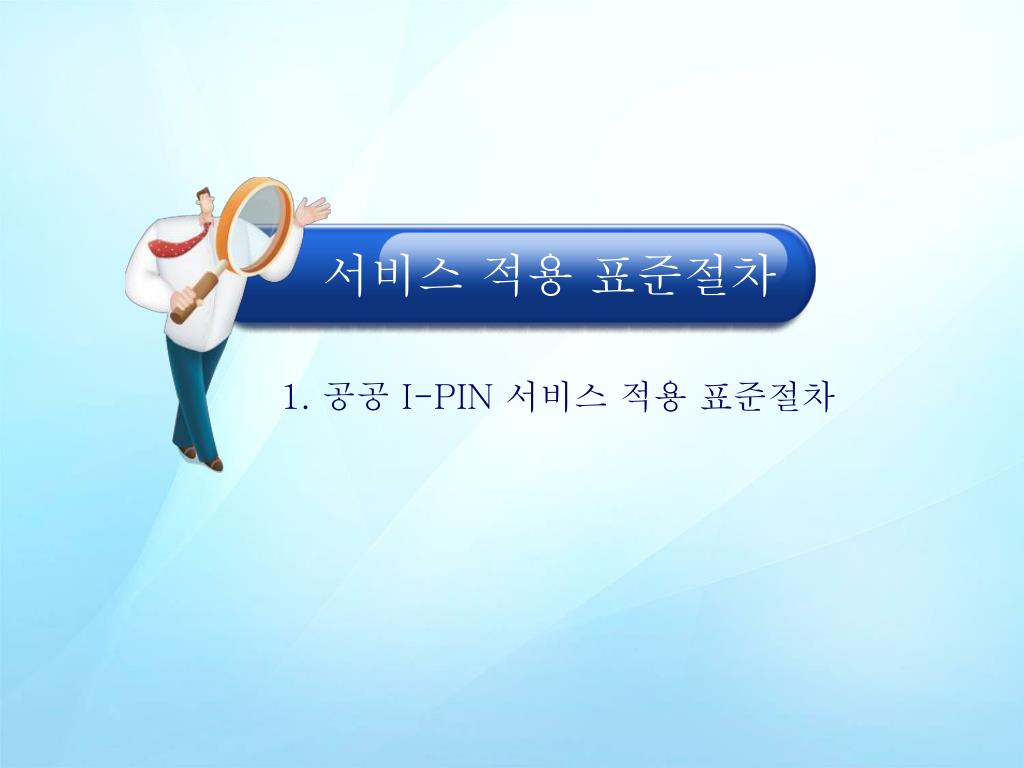 서비스 적용 표준절차

1. 공공 I-PIN 서비스 적용 표준절차